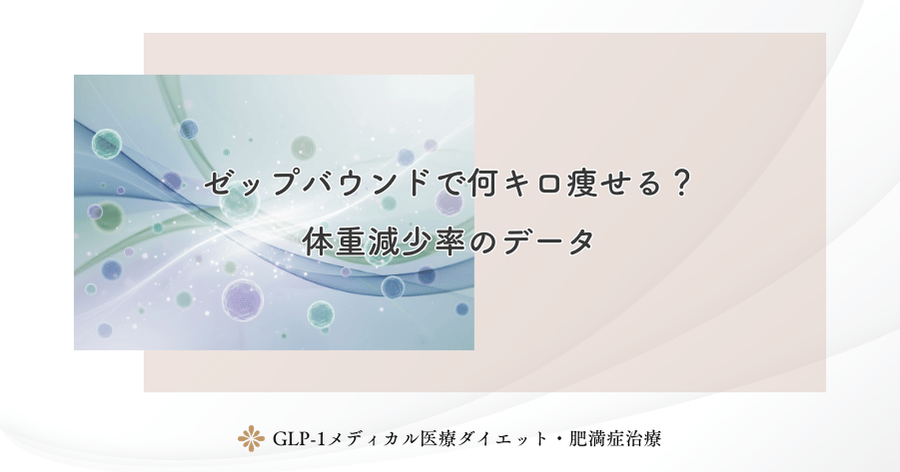 ゼップバウンドで何キロ痩せる？
体重減少率のデータ

GLP-1メディカル医療ダイエット・肥満症治療